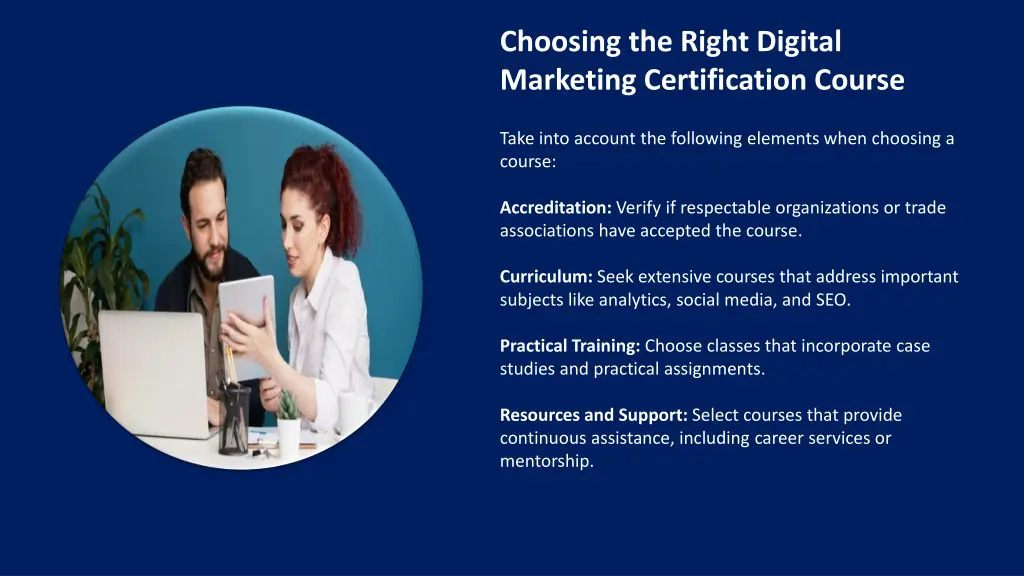 Choosing the Right Digital Marketing Certification Course

Take into account the following elements when choosing a course:

Accreditation: Verify if respectable organizations or trade associations have accepted the course.

Curriculum: Seek extensive courses that address important subjects like analytics, social media, and SEO.

Practical Training: Choose classes that incorporate case studies and practical assignments.

Resources and Support: Select courses that provide continuous assistance, including career services or mentorship.